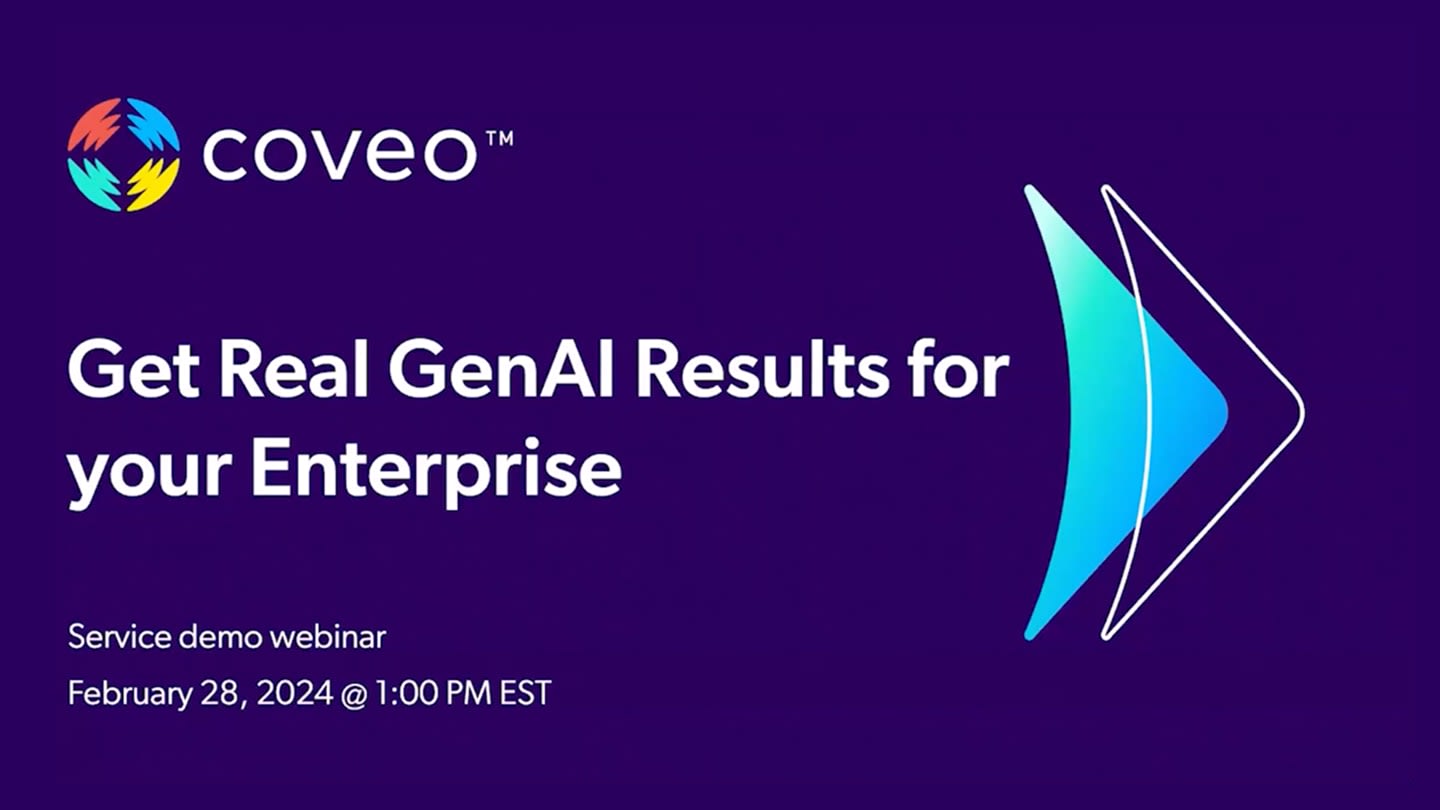 coveo™

Get Real GenAI Results for your Enterprise

Service demo webinar

February 28, 2024 @ 1:00 PM EST